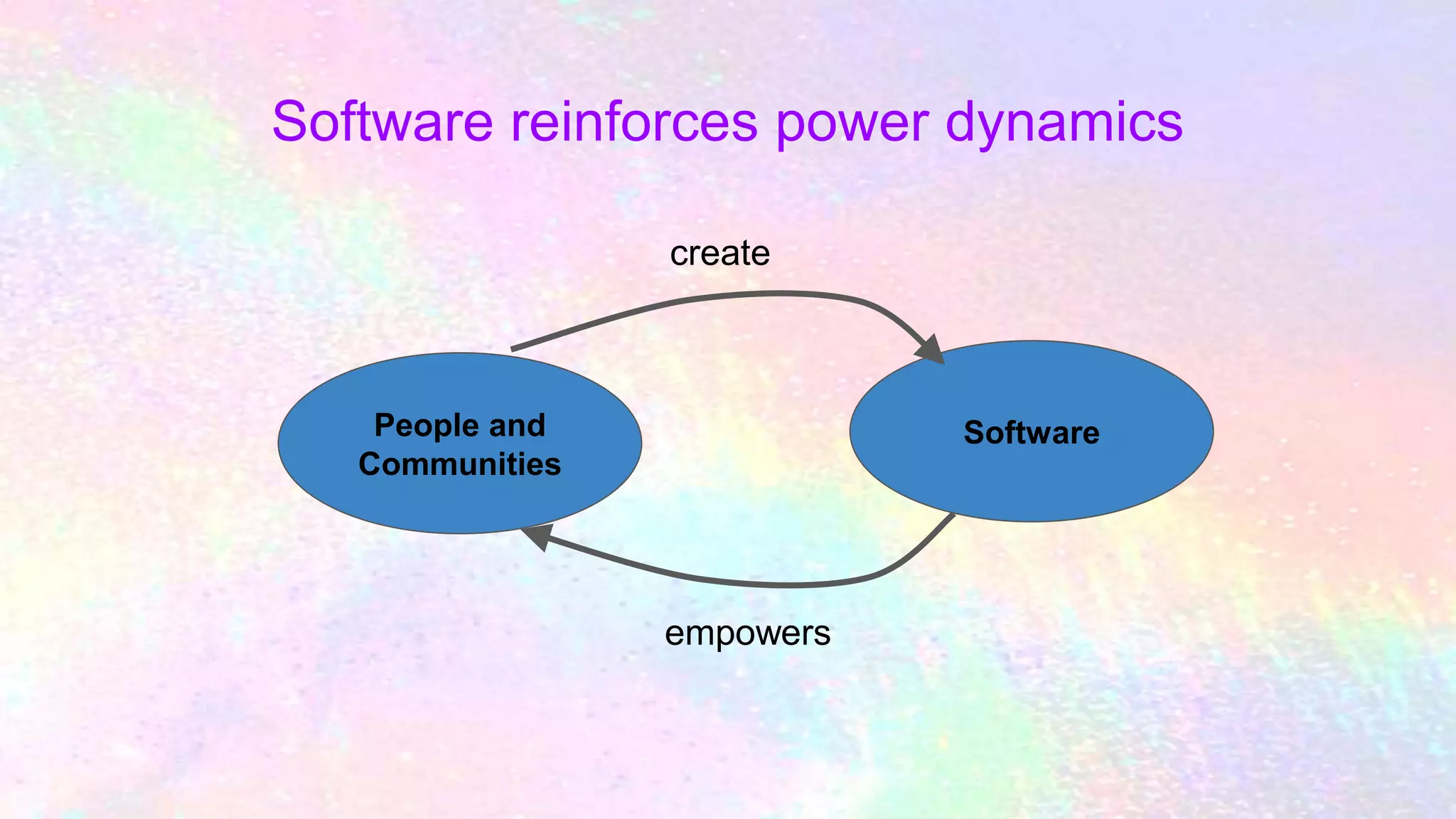 Software reinforces power dynamics

create

People and Communities

Software

empowers